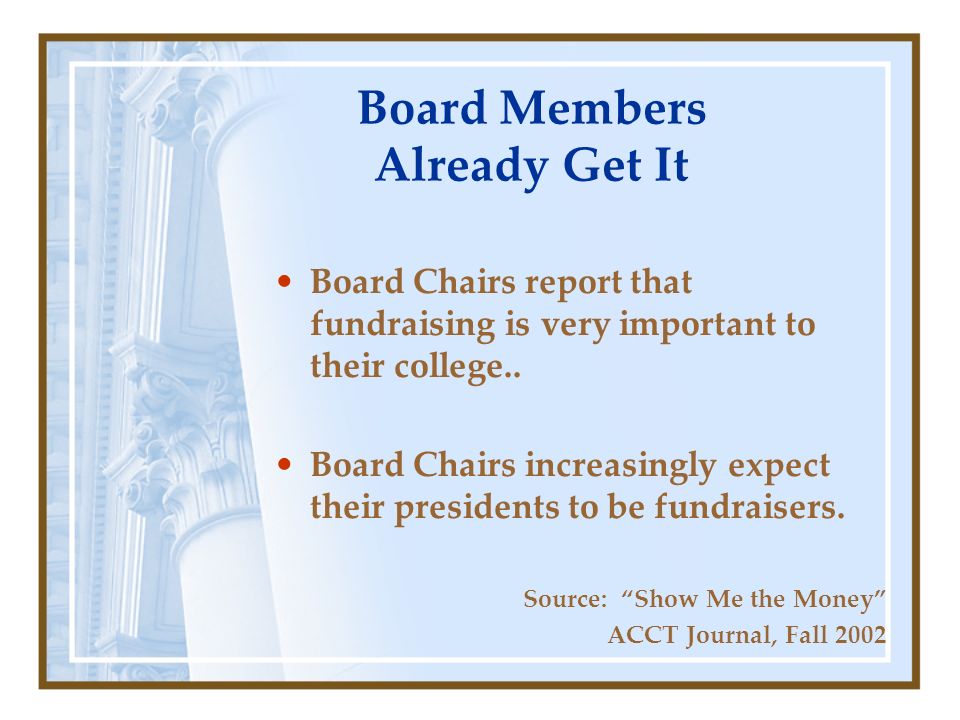 Board Members Already Get It

• Board Chairs report that fundraising is very important to their college..

• Board Chairs increasingly expect their presidents to be fundraisers.

Source: "Show Me the Money"
ACCT Journal, Fall 2002